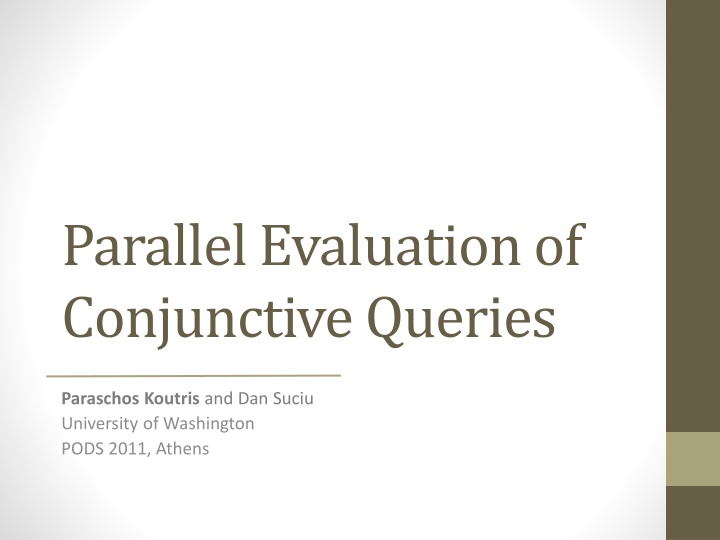 Parallel Evaluation of Conjunctive Queries

Paraschos Koutris and Dan Suciu
University of Washington
PODS 2011, Athens